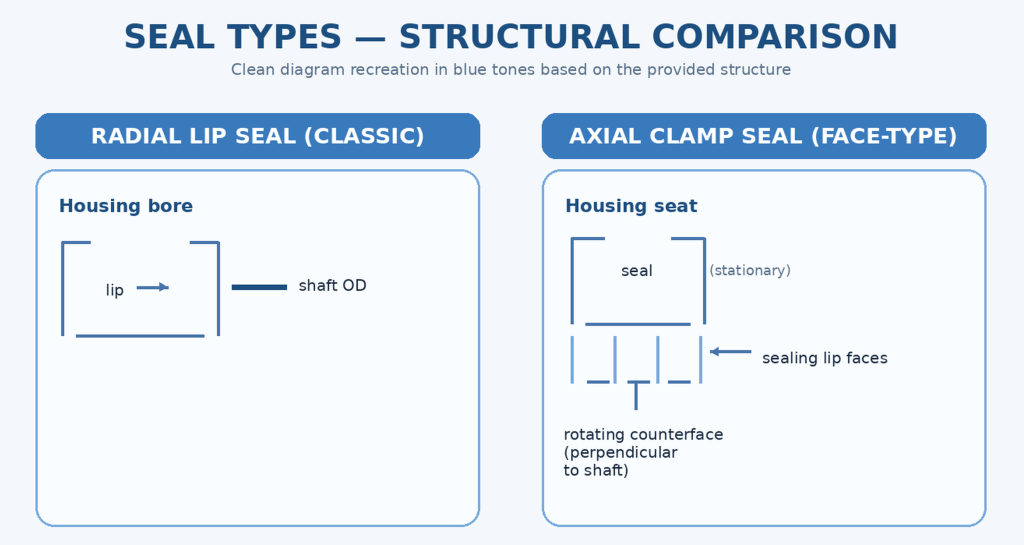 SEAL TYPES — STRUCTURAL COMPARISON
Clean diagram recreation in blue tones based on the provided structure

RADIAL LIP SEAL (CLASSIC)

Housing bore

lip

shaft OD

AXIAL CLAMP SEAL (FACE-TYPE)

Housing seat

seal

(stationary)

sealing lip faces

rotating counterface (perpendicular to shaft)